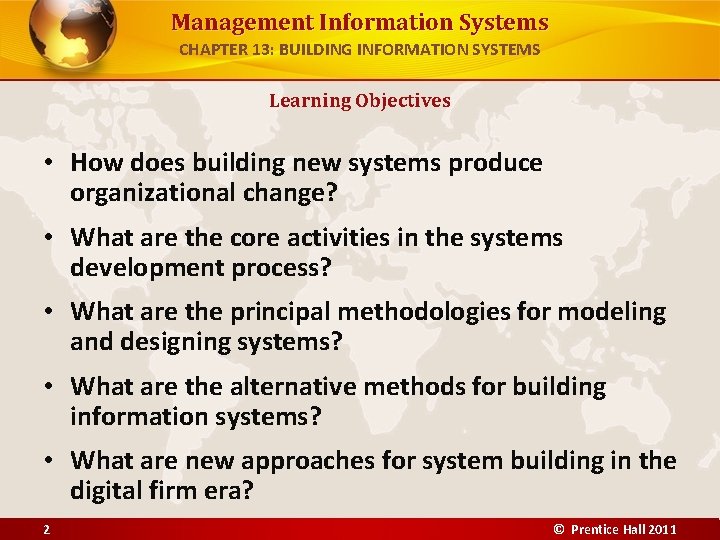 Management Information Systems
CHAPTER 13: BUILDING INFORMATION SYSTEMS

Learning Objectives

• How does building new systems produce organizational change?

• What are the core activities in the systems development process?

• What are the principal methodologies for modeling and designing systems?

• What are the alternative methods for building information systems?

• What are new approaches for system building in the digital firm era?

2

© Prentice Hall 2011